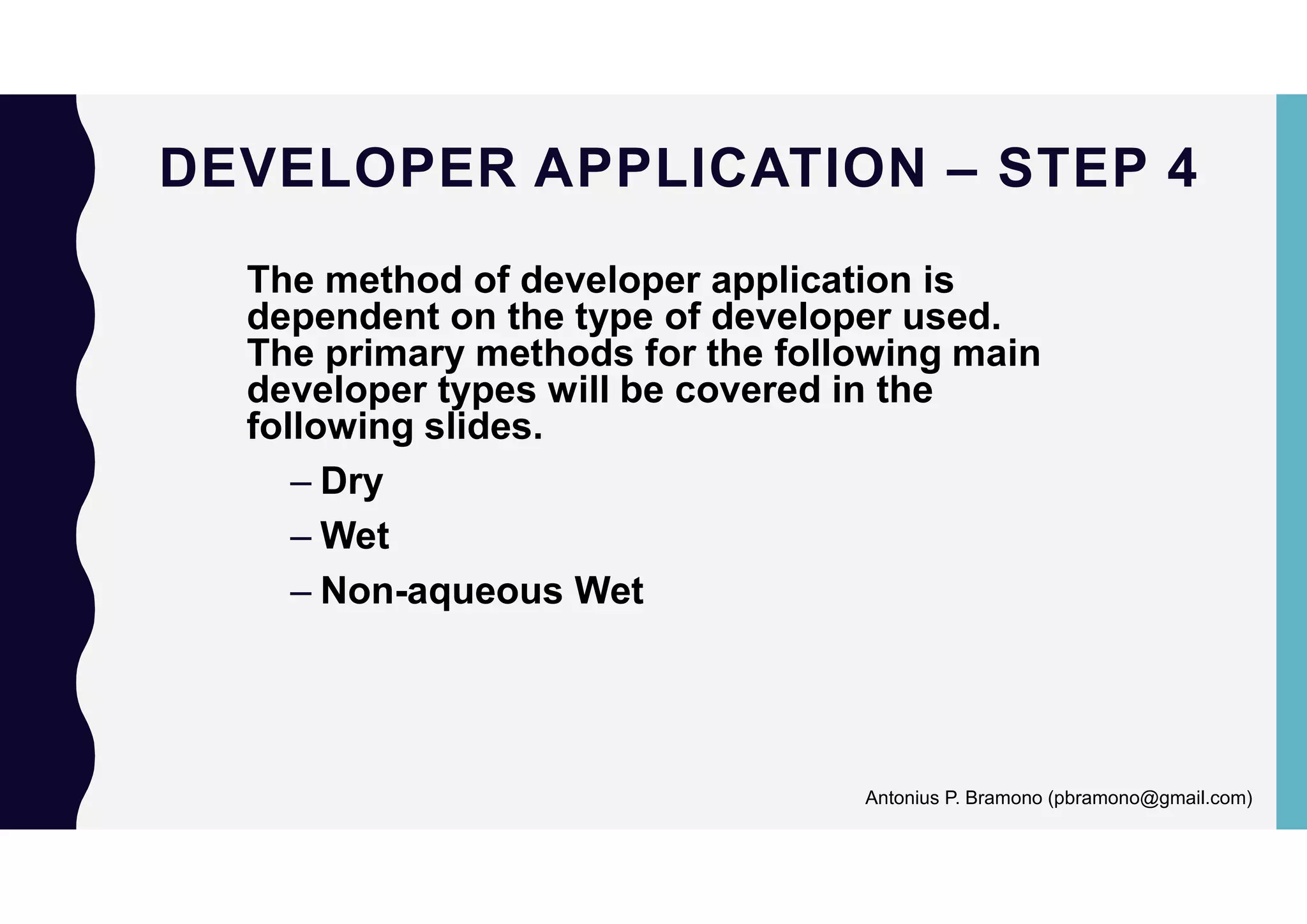 DEVELOPER APPLICATION – STEP 4

The method of developer application is dependent on the type of developer used. The primary methods for the following main developer types will be covered in the following slides.

– Dry
– Wet
– Non-aqueous Wet

Antonius P. Bramono (pbramono@gmail.com)